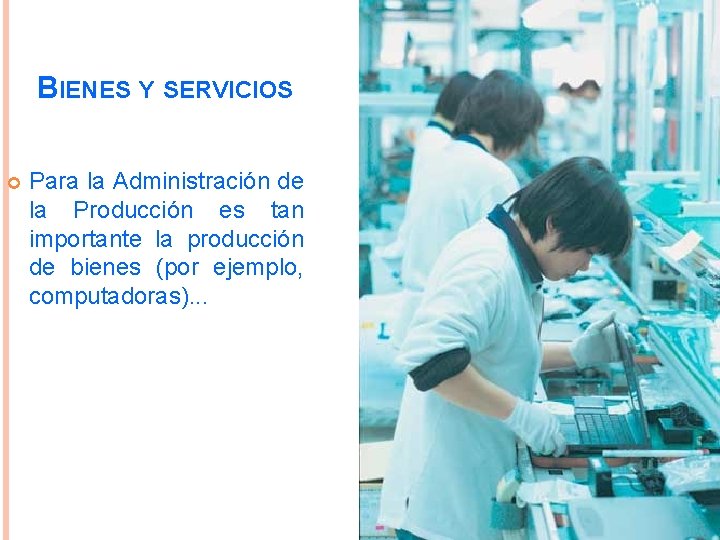 BIENES Y SERVICIOS

Para la Administración de la Producción es tan importante la producción de bienes (por ejemplo, computadoras)...